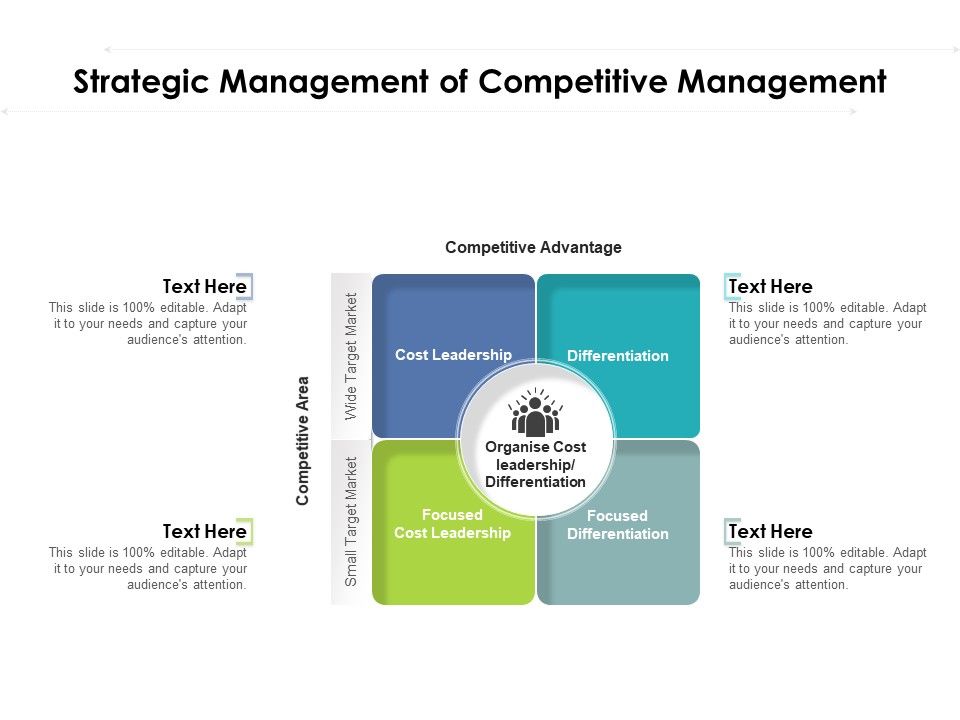 Strategic Management of Competitive Management

Competitive Advantage

Text Here
This slide is 100% editable. Adapt it to your needs and capture your audience's attention.

Text Here
This slide is 100% editable. Adapt it to your needs and capture your audience's attention.

Competitive Area

Wide Target Market

Small Target Market

Cost Leadership

Differentiation

Organise Cost leadership/ Differentiation

Focused Cost Leadership

Focused Differentiation

Text Here
This slide is 100% editable. Adapt it to your needs and capture your audience's attention.

Text Here
This slide is 100% editable. Adapt it to your needs and capture your audience's attention.